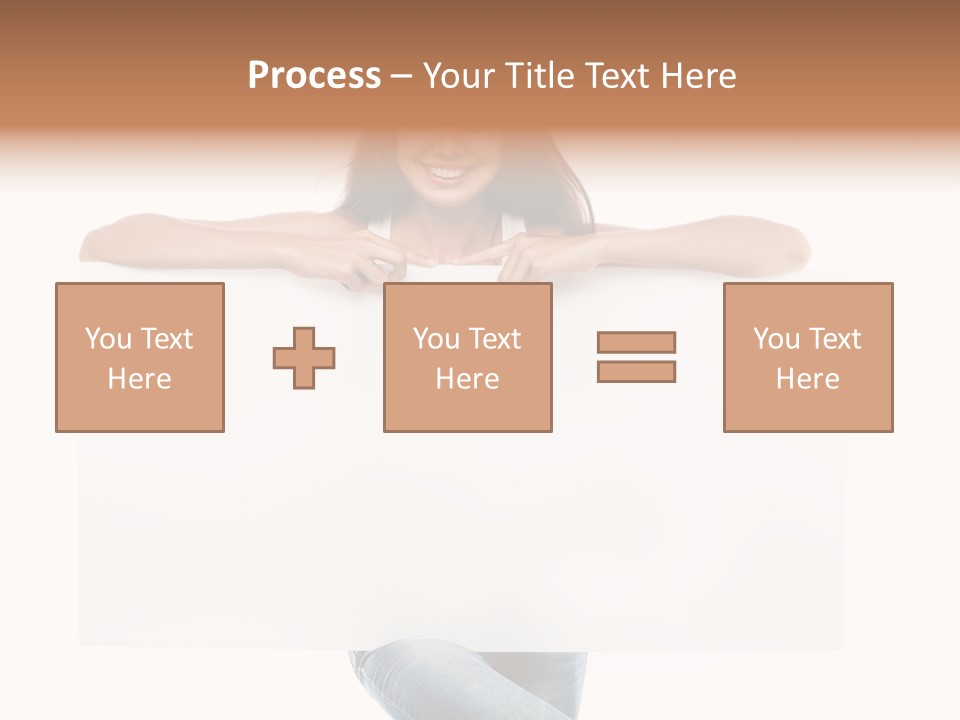 Process – Your Title Text Here

You Text Here

You Text Here

You Text Here